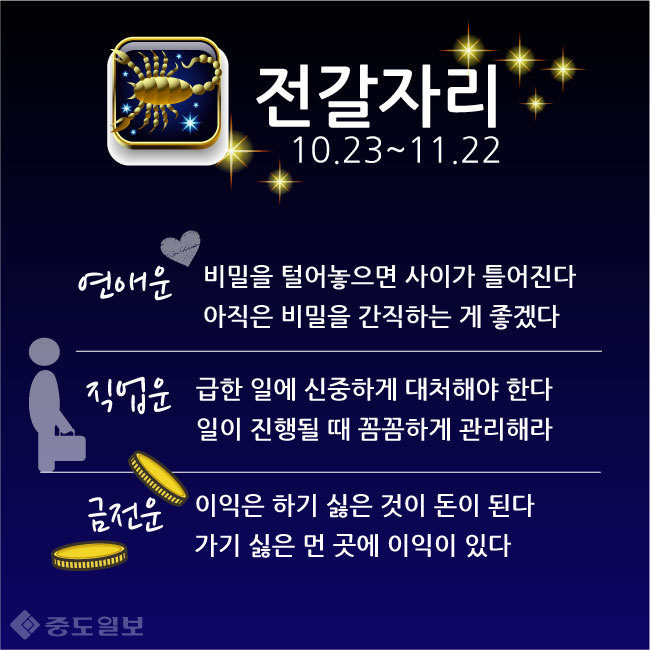 전갈자리
10.23~11.22

연애운 비밀을 털어놓으면 사이가 틀어진다
아직은 비밀을 간직하는 게 좋겠다

직업운 급한 일에 신중하게 대처해야 한다
일이 진행될 때 꼼꼼하게 관리해라

금전운 이익은 하기 싫은 것이 돈이 된다
가기 싫은 먼 곳에 이익이 있다

중도일보